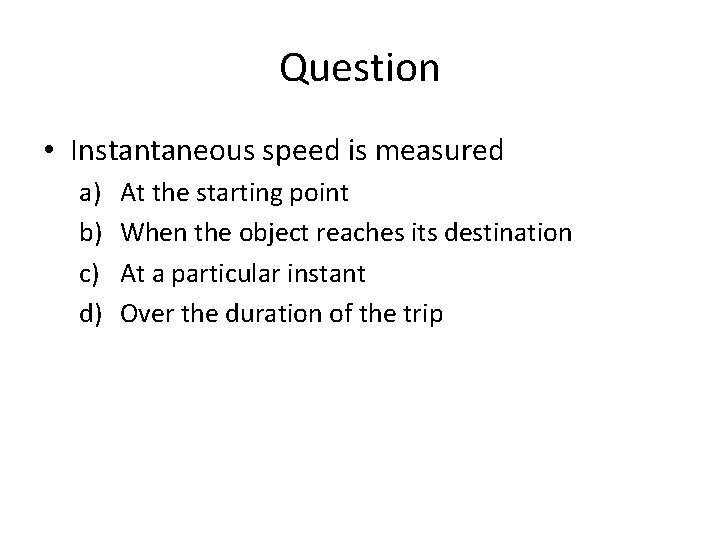 Question

• Instantaneous speed is measured

a) At the starting point

b) When the object reaches its destination

c) At a particular instant

d) Over the duration of the trip